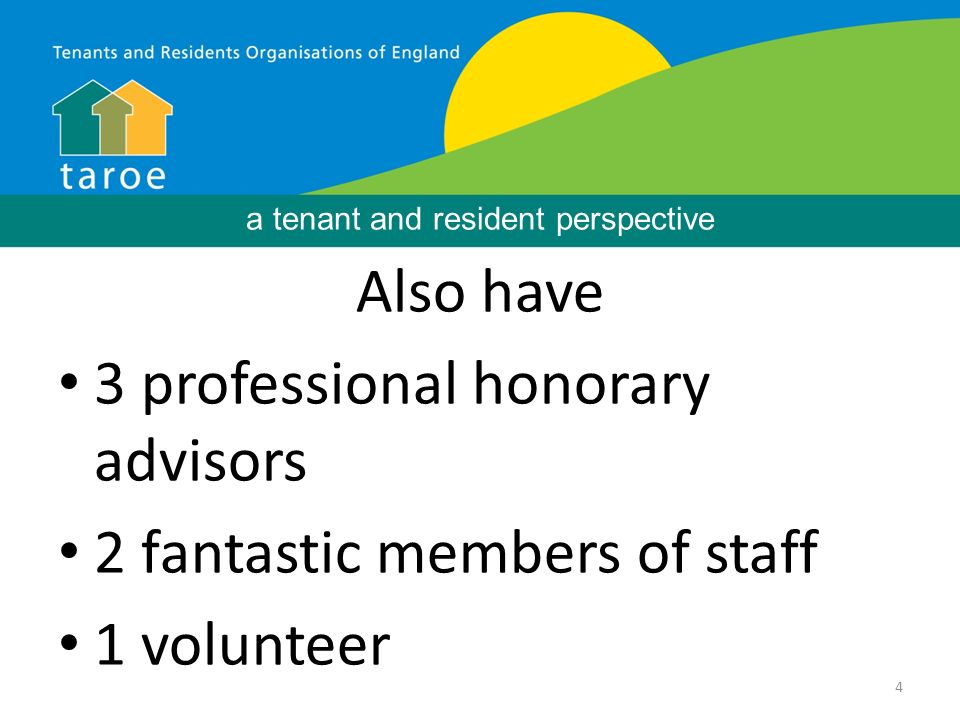 Tenants and Residents Organisations of England

taroe

a tenant and resident perspective

Also have

• 3 professional honorary advisors
• 2 fantastic members of staff
• 1 volunteer

4